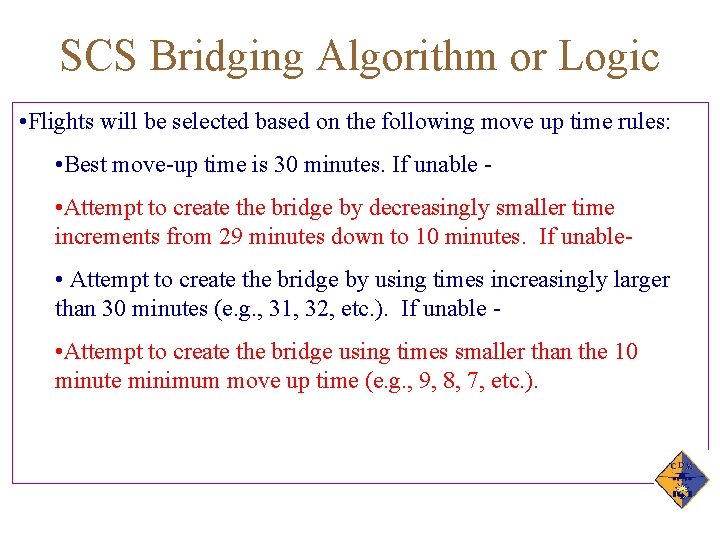 SCS Bridging Algorithm or Logic

•Flights will be selected based on the following move up time rules:

•Best move-up time is 30 minutes. If unable -

•Attempt to create the bridge by decreasingly smaller time increments from 29 minutes down to 10 minutes.  If unable-

• Attempt to create the bridge by using times increasingly larger than 30 minutes (e.g., 31, 32, etc.).  If unable -

•Attempt to create the bridge using times smaller than the 10 minute minimum move up time (e.g., 9, 8, 7, etc.).

CDM